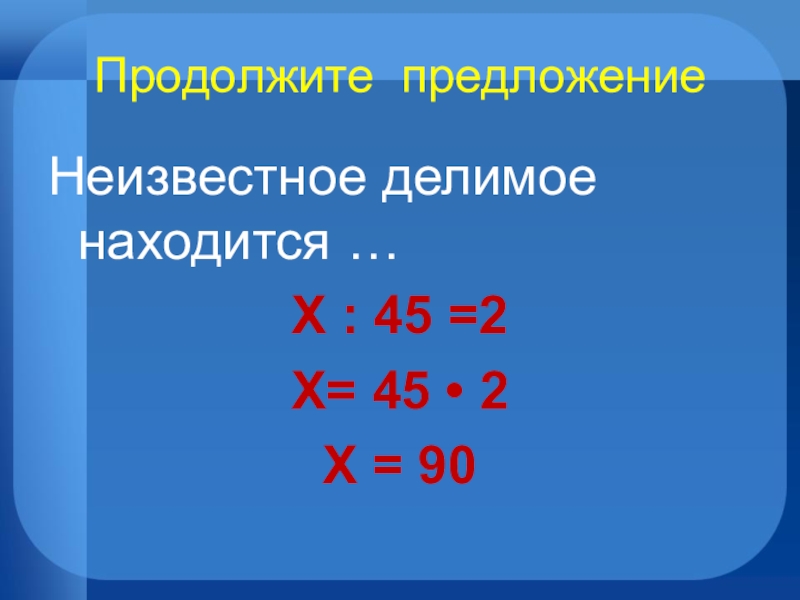 Продолжите предложение

Неизвестное делимое находится …

$X : 45 = 2$

$X = 45 \cdot 2$

$X = 90$